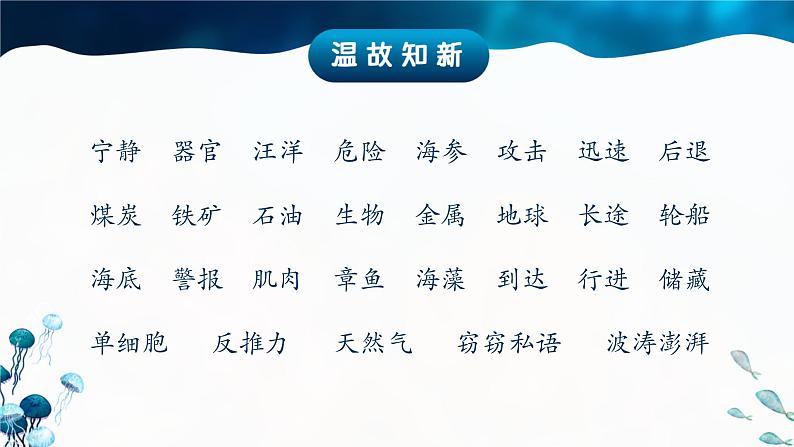 温故知新

宁静 器官 汪洋 危险 海参 攻击 迅速 后退

煤炭 铁矿 石油 生物 金属 地球 长途 轮船

海底 警报 肌肉 章鱼 海藻 到达 行进 储藏

单细胞 反推力 天然气 窃窃私语 波涛澎湃